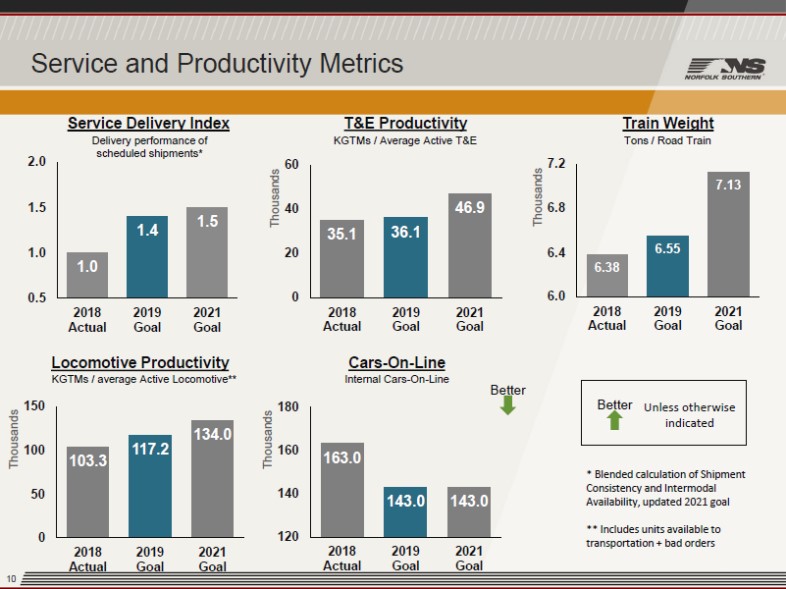 Service and Productivity Metrics

NS NORFOLK SOUTHERN

Service Delivery Index
Delivery performance of scheduled shipments*

2.0
1.5
1.0
0.5

1.0
1.4
1.5

2018 Actual
2019 Goal
2021 Goal

T&E Productivity
KGTMs / Average Active T&E

Thousands
60
40
20
0

35.1
36.1
46.9

2018 Actual
2019 Goal
2021 Goal

Train Weight
Tons / Road Train

Thousands
7.2
6.8
6.4
6.0

6.38
6.55
7.13

2018 Actual
2019 Goal
2021 Goal

Locomotive Productivity
KGTMs / average Active Locomotive**

Thousands
150
100
50
0

103.3
117.2
134.0

2018 Actual
2019 Goal
2021 Goal

Cars-On-Line
Internal Cars-On-Line

Better

Thousands
180
160
140
120

163.0
143.0
143.0

2018 Actual
2019 Goal
2021 Goal

Better Unless otherwise indicated

* Blended calculation of Shipment Consistency and Intermodal Availability, updated 2021 goal

** Includes units available to transportation + bad orders

10